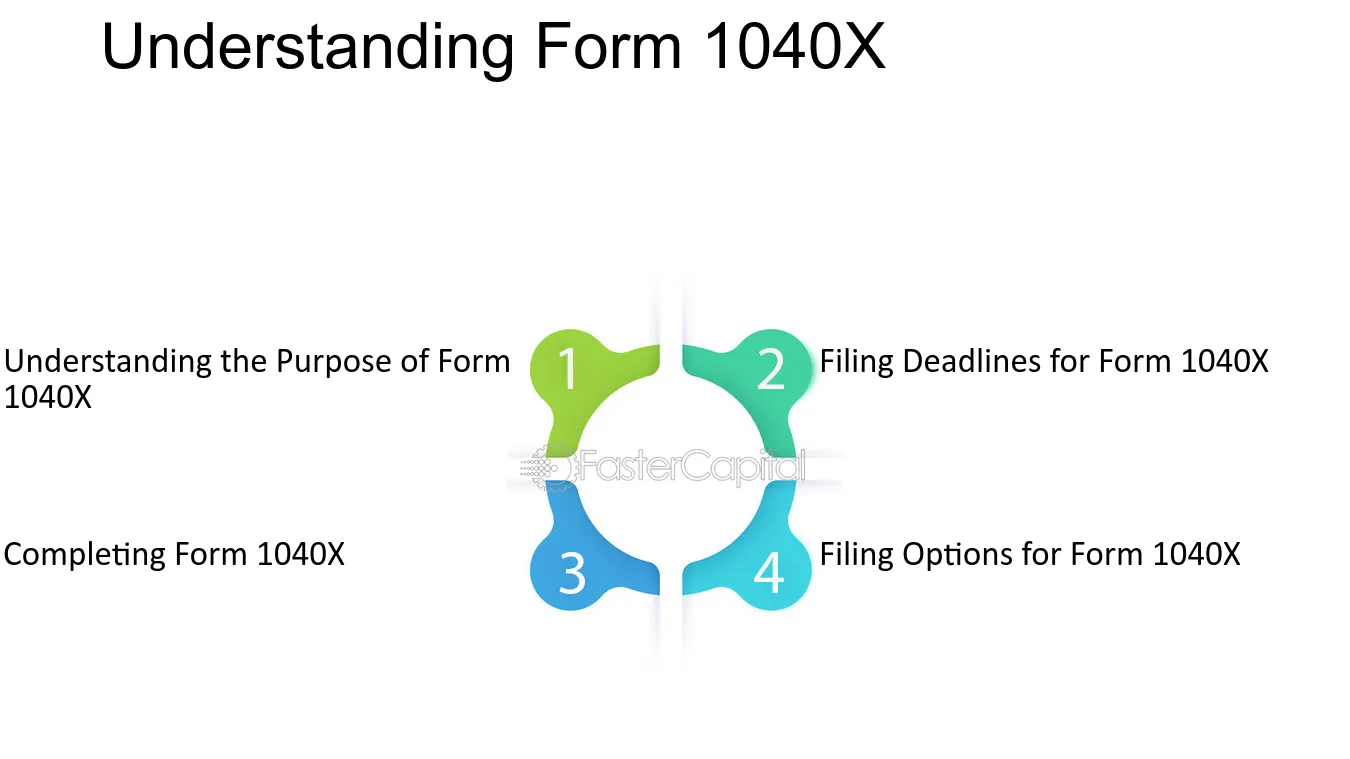 Understanding Form 1040X

Understanding the Purpose of Form 1040X

1

2

Filing Deadlines for Form 1040X

Completing Form 1040X

3

4

Filing Options for Form 1040X

FasterCapital